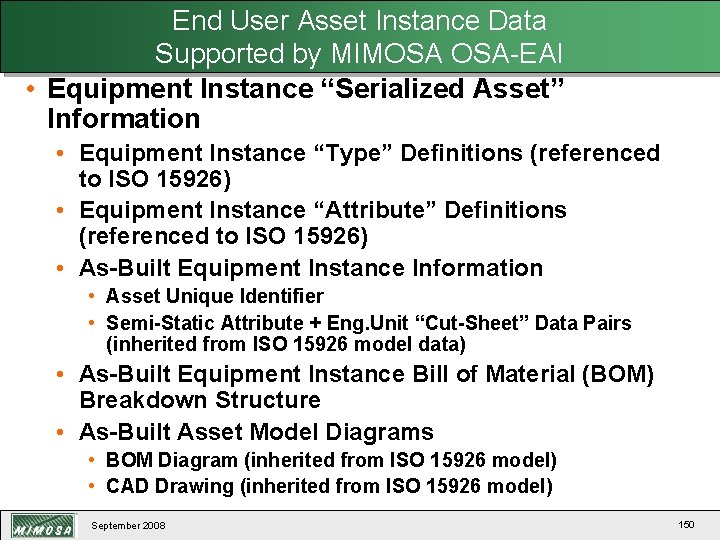 End User Asset Instance Data
Supported by MIMOSA OSA-EAI

• Equipment Instance "Serialized Asset" Information
• Equipment Instance "Type" Definitions (referenced to ISO 15926)
• Equipment Instance "Attribute" Definitions (referenced to ISO 15926)
• As-Built Equipment Instance Information
• Asset Unique Identifier
• Semi-Static Attribute + Eng.Unit "Cut-Sheet" Data Pairs (inherited from ISO 15926 model data)
• As-Built Equipment Instance Bill of Material (BOM) Breakdown Structure
• As-Built Asset Model Diagrams
• BOM Diagram (inherited from ISO 15926 model)
• CAD Drawing (inherited from ISO 15926 model)

MIMOSA
September 2008
150